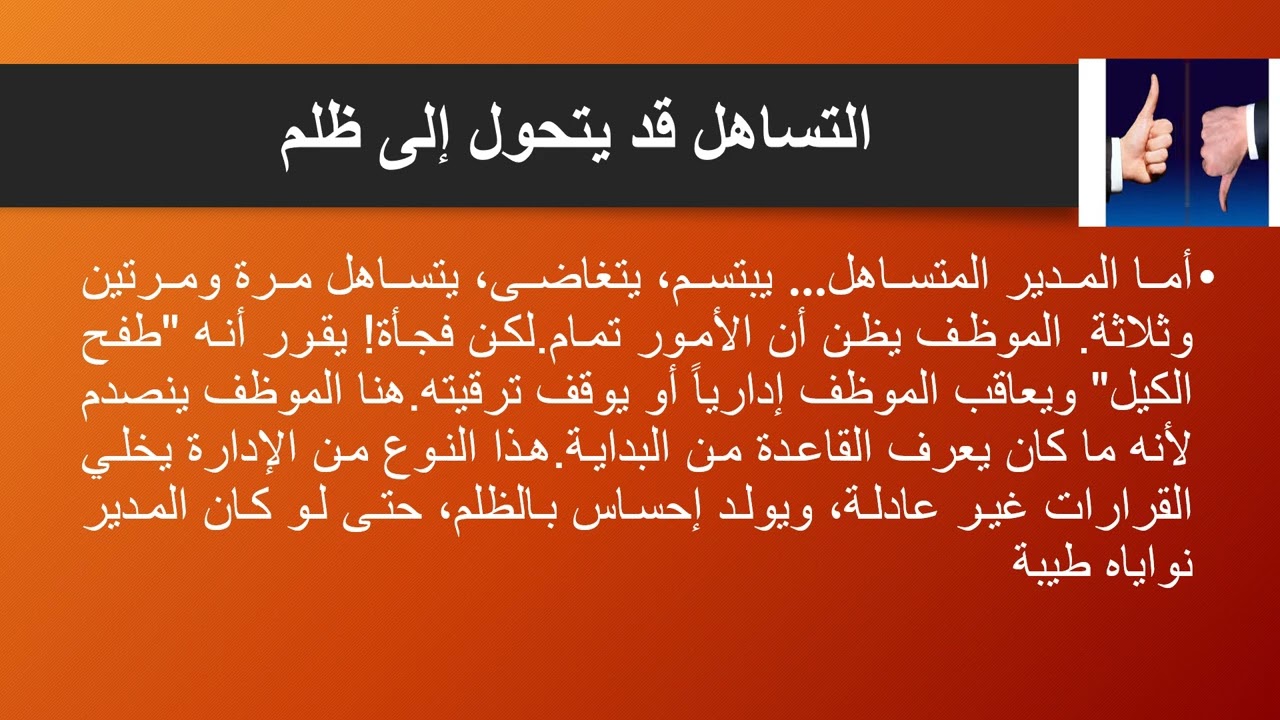 التساهل قد يتحول إلى ظلم

• أما المدير المتساهل... يبتسم، يتغاضى، يتساهل مرة ومرتين وثلاثة. الموظف يظن أن الأمور تمام.لكن فجأة! يقرر أنه "طفح الكيل" ويعاقب الموظف إدارياً أو يوقف ترقيته.هنا الموظف ينصدم لأنه ما كان يعرف القاعدة من البداية.هذا النوع من الإدارة يخلي القرارات غير عادلة، ويولد إحساس بالظلم، حتى لو كان المدير نواياه طيبة